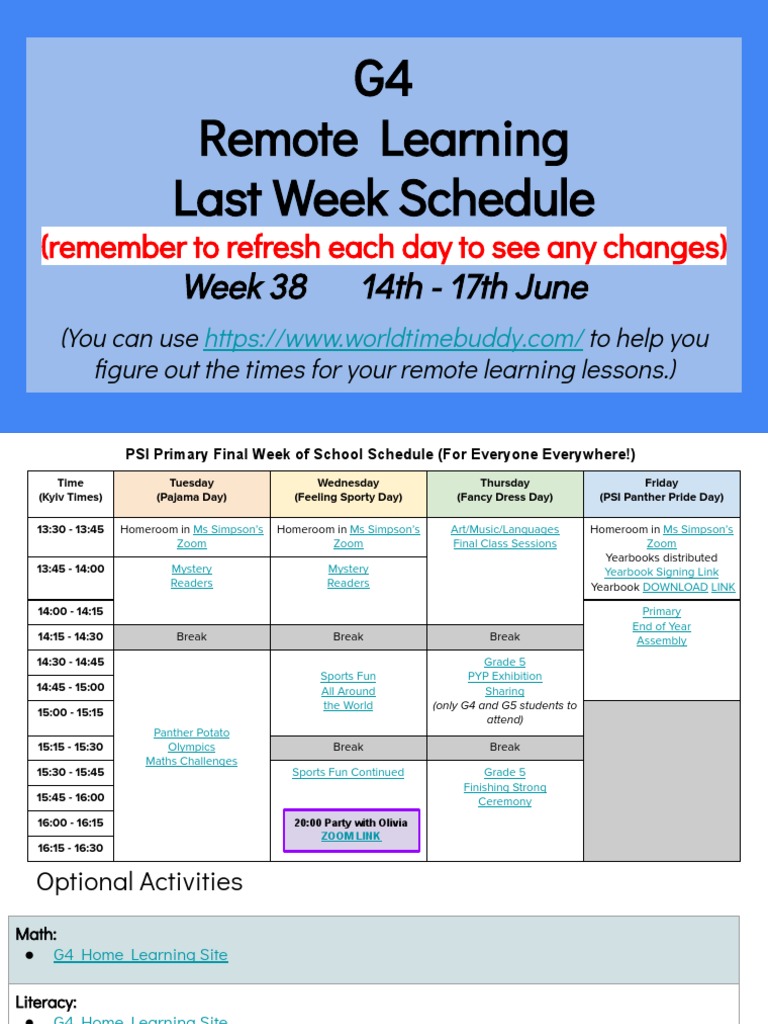 G4
Remote Learning
Last Week Schedule
(remember to refresh each day to see any changes)
Week 38 14th - 17th June

(You can use https://www.worldtimebuddy.com/ to help you figure out the times for your remote learning lessons.)

PSI Primary Final Week of School Schedule (For Everyone Everywhere!)

| Time (Kyiv Times) | Tuesday (Pajama Day) | Wednesday (Feeling Sporty Day) | Thursday (Fancy Dress Day) | Friday (PSI Panther Pride Day) |
|---|---|---|---|---|
| 13:30 - 13:45 | Homeroom in Ms Simpson's Zoom | Homeroom in Ms Simpson's Zoom | Art/Music/Languages Final Class Sessions | Homeroom in Ms Simpson's Zoom Yearbooks distributed Yearbook Signing Link Yearbook DOWNLOAD LINK |
| 13:45 - 14:00 | Mystery Readers | Mystery Readers | | |
| 14:00 - 14:15 | | | | Primary End of Year Assembly |
| 14:15 - 14:30 | Break | Break | Break | |
| 14:30 - 14:45 | Panther Potato Olympics Maths Challenges | Sports Fun All Around the World | Grade 5 PYP Exhibition Sharing (only G4 and G5 students to attend) | |
| 14:45 - 15:00 | | | | |
| 15:00 - 15:15 | | | | |
| 15:15 - 15:30 | | Break | Break | |
| 15:30 - 15:45 | | Sports Fun Continued | Grade 5 Finishing Strong Ceremony | |
| 15:45 - 16:00 | | | | |
| 16:00 - 16:15 | | 20:00 Party with Olivia ZOOM LINK | | |
| 16:15 - 16:30 | | | | |

Optional Activities

Math:
● G4 Home Learning Site

Literacy:
● G4 Home Learning Site